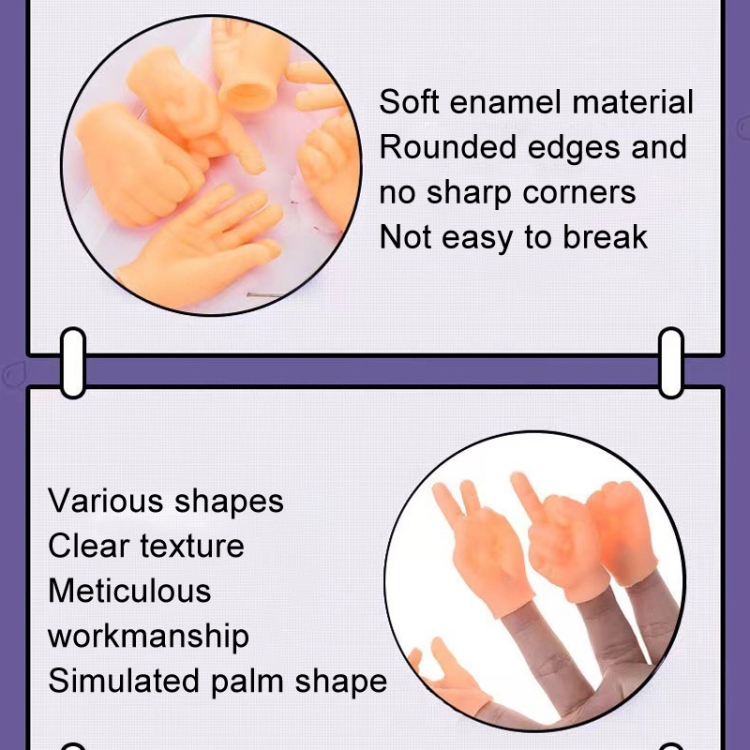 Soft enamel material
Rounded edges and no sharp corners
Not easy to break

Various shapes
Clear texture
Meticulous workmanship
Simulated palm shape